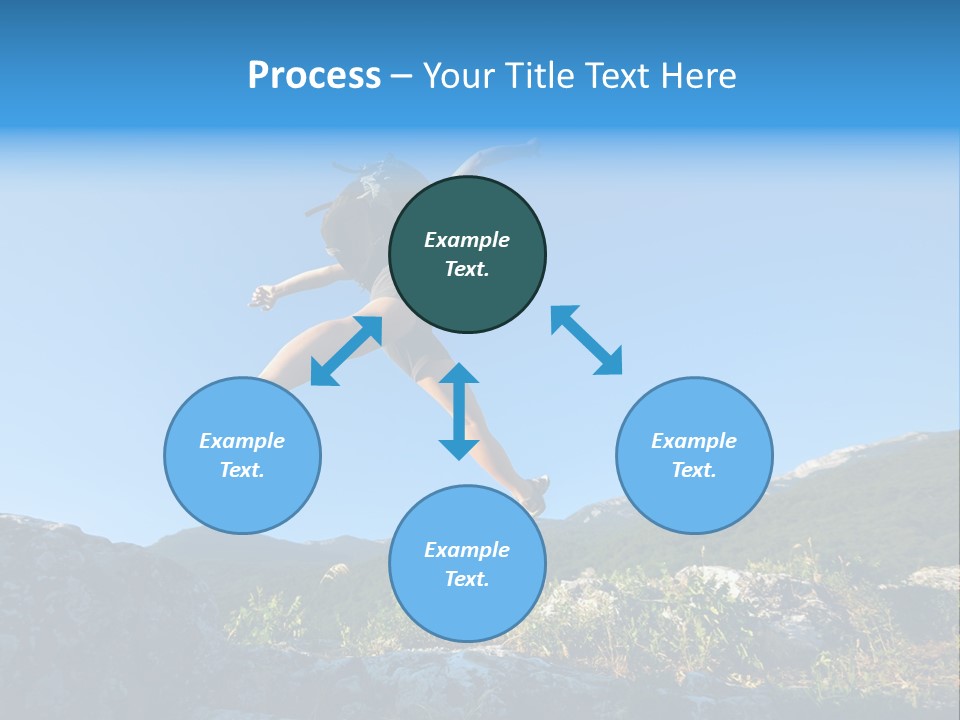 Process – Your Title Text Here

Example Text.

Example Text.

Example Text.

Example Text.